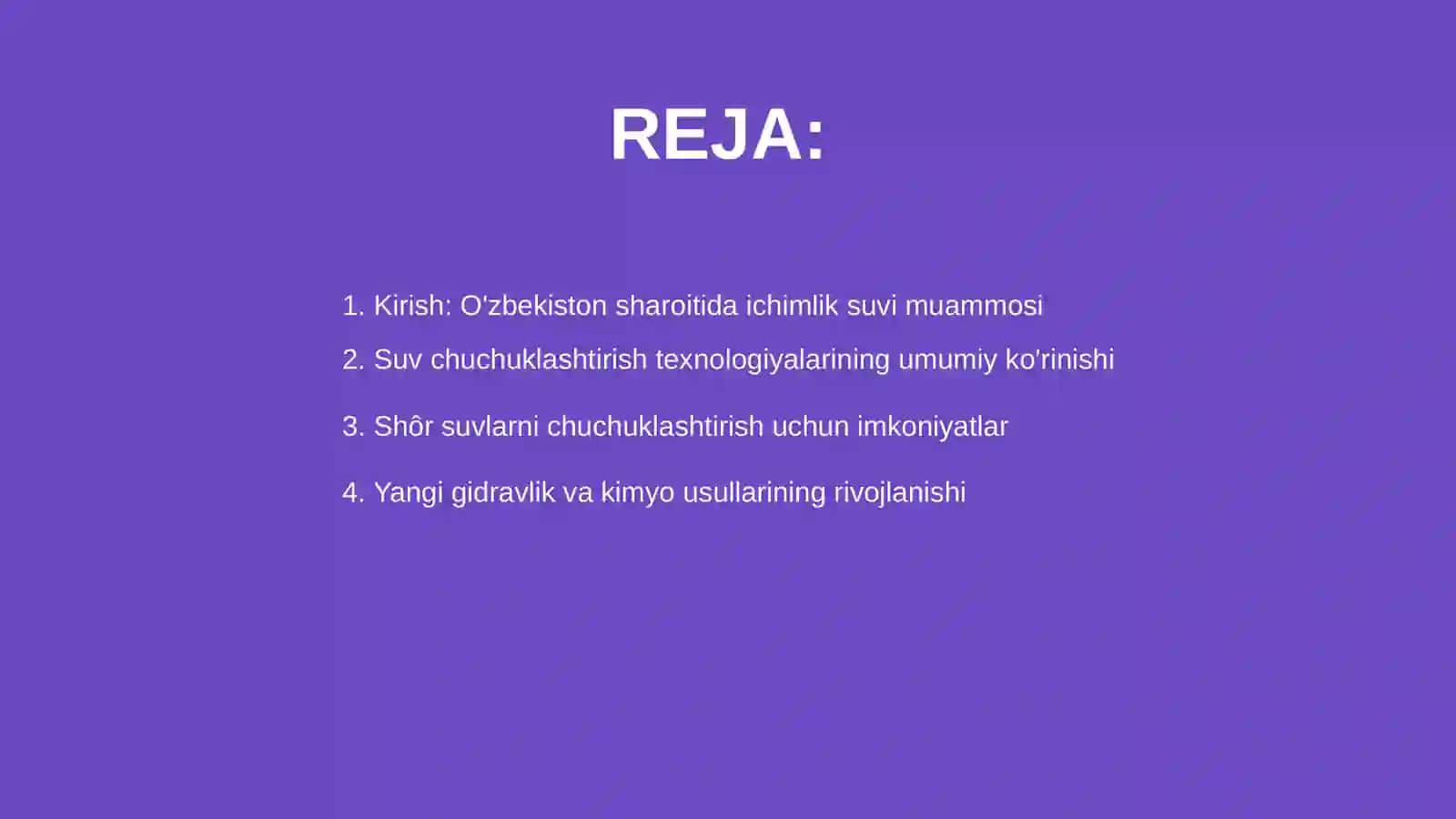 REJA:

1. Kirish: O'zbekiston sharoitida ichimlik suvi muammosi
2. Suv chuchuklashtirish texnologiyalarining umumiy ko'rinishi
3. Shôr suvlarni chuchuklashtirish uchun imkoniyatlar
4. Yangi gidravlik va kimyo usullarining rivojlanishi